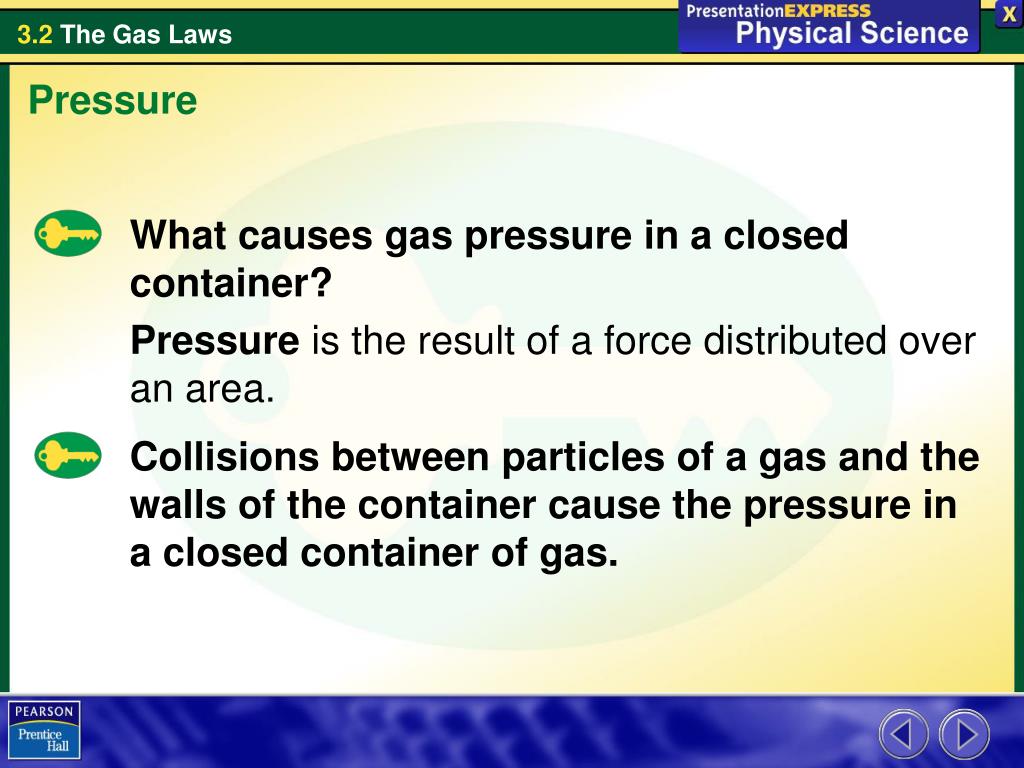 3.2 The Gas Laws

PresentationEXPRESS
Physical Science

X

Pressure

What causes gas pressure in a closed container?

Pressure is the result of a force distributed over an area.

Collisions between particles of a gas and the walls of the container cause the pressure in a closed container of gas.

PEARSON
Prentice Hall